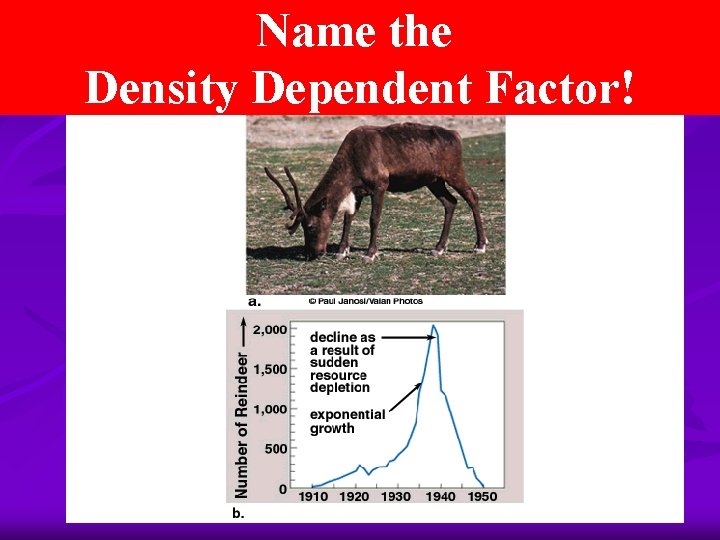 Name the Density Dependent Factor!

a.

© Paul Janosi/Valan Photos

Number of Reindeer

2,000

1,500

1,000

500

0

decline as a result of sudden resource depletion

exponential growth

1910 1920 1930 1940 1950

b.